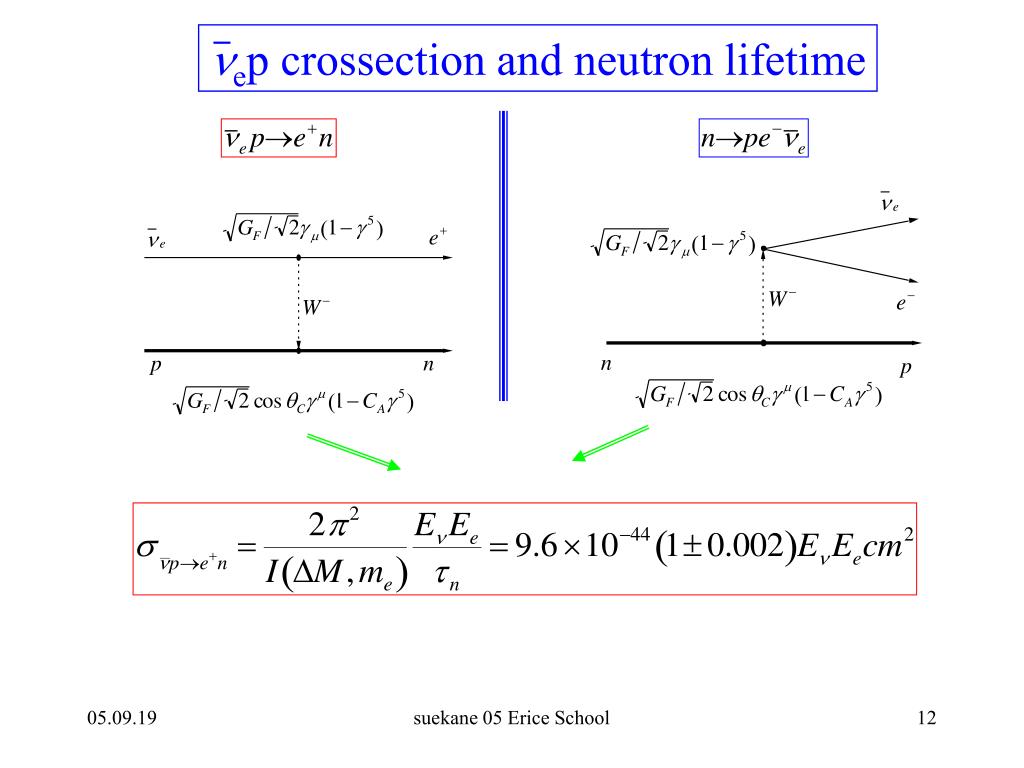 $\bar{\nu}_e$p crossection and neutron lifetime

$\bar{\nu}_e p \to e^+ n$

$\bar{\nu}_e$ $\sqrt{G_F/\sqrt{2}}\gamma_\mu(1-\gamma^5)$ $e^+$

$W^-$

$p$ $n$

$\sqrt{G_F/\sqrt{2}}\cos\theta_C\gamma^\mu(1-C_A\gamma^5)$

$n \to p e^- \bar{\nu}_e$

$\bar{\nu}_e$

$\sqrt{G_F/\sqrt{2}}\gamma_\mu(1-\gamma^5)$

$W^-$ $e^-$

$n$ $p$

$\sqrt{G_F/\sqrt{2}}\cos\theta_C\gamma^\mu(1-C_A\gamma^5)$

$\sigma_{\bar{\nu}p\to e^+n} = \frac{2\pi^2}{I(\Delta M, m_e)}\frac{E_\nu E_e}{\tau_n} = 9.6\times10^{-44}(1\pm0.002)E_\nu E_e cm^2$

05.09.19 suekane 05 Erice School 12